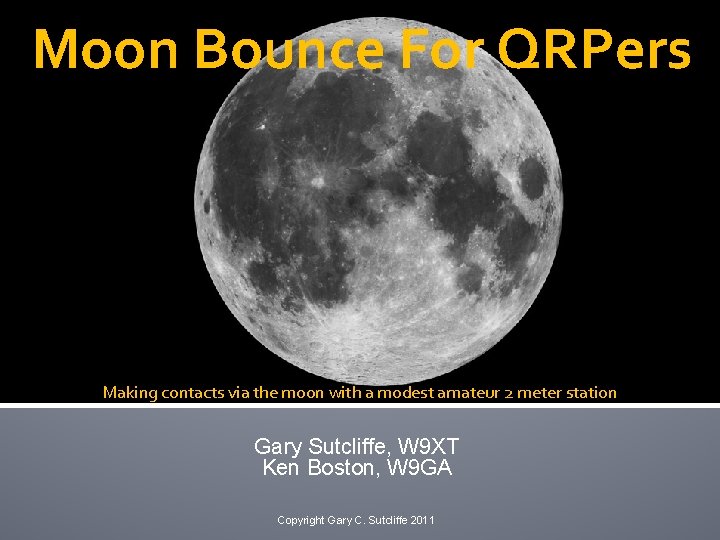 Moon Bounce For QRPers

Making contacts via the moon with a modest amateur 2 meter station

Gary Sutcliffe, W9XT
Ken Boston, W9GA

Copyright Gary C. Sutcliffe 2011